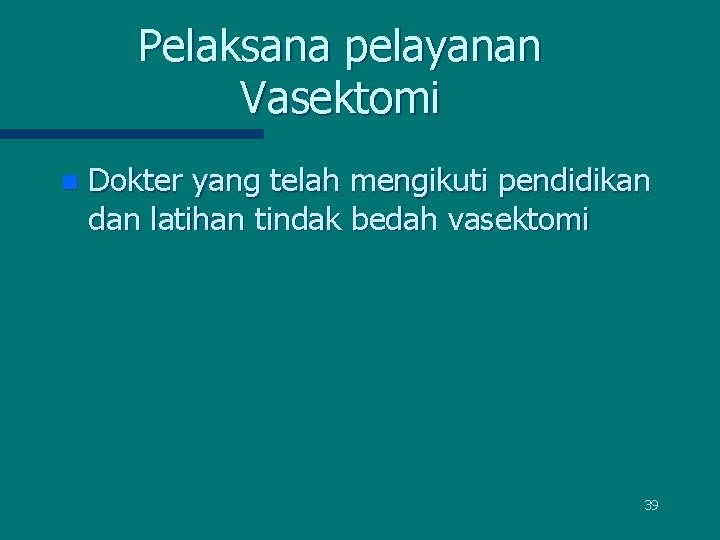 Pelaksana pelayanan Vasektomi

Dokter yang telah mengikuti pendidikan dan latihan tindak bedah vasektomi

39